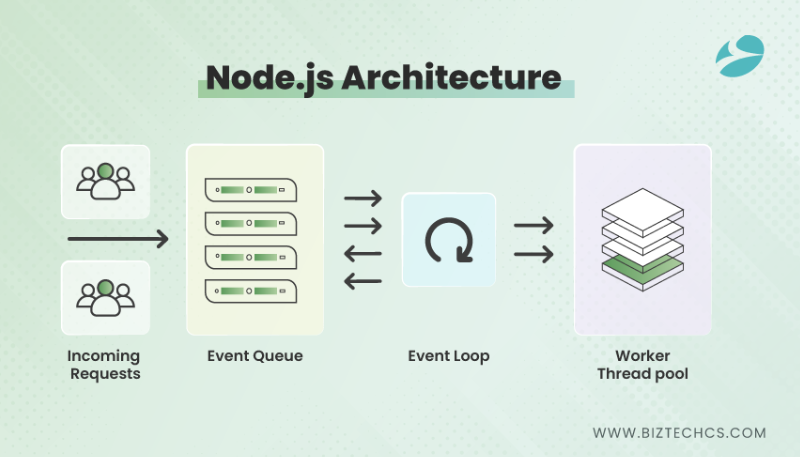 Node.js Architecture

Incoming Requests

Event Queue

Event Loop

Worker Thread pool

WWW.BIZTECHCS.COM